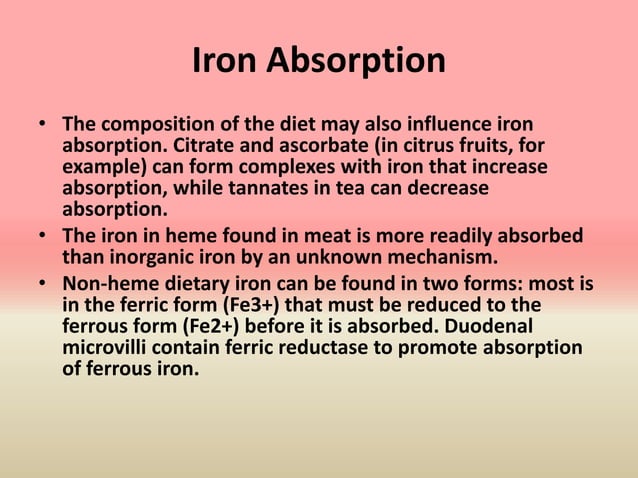 Iron Absorption

• The composition of the diet may also influence iron absorption. Citrate and ascorbate (in citrus fruits, for example) can form complexes with iron that increase absorption, while tannates in tea can decrease absorption.
• The iron in heme found in meat is more readily absorbed than inorganic iron by an unknown mechanism.
• Non-heme dietary iron can be found in two forms: most is in the ferric form (Fe3+) that must be reduced to the ferrous form (Fe2+) before it is absorbed. Duodenal microvilli contain ferric reductase to promote absorption of ferrous iron.